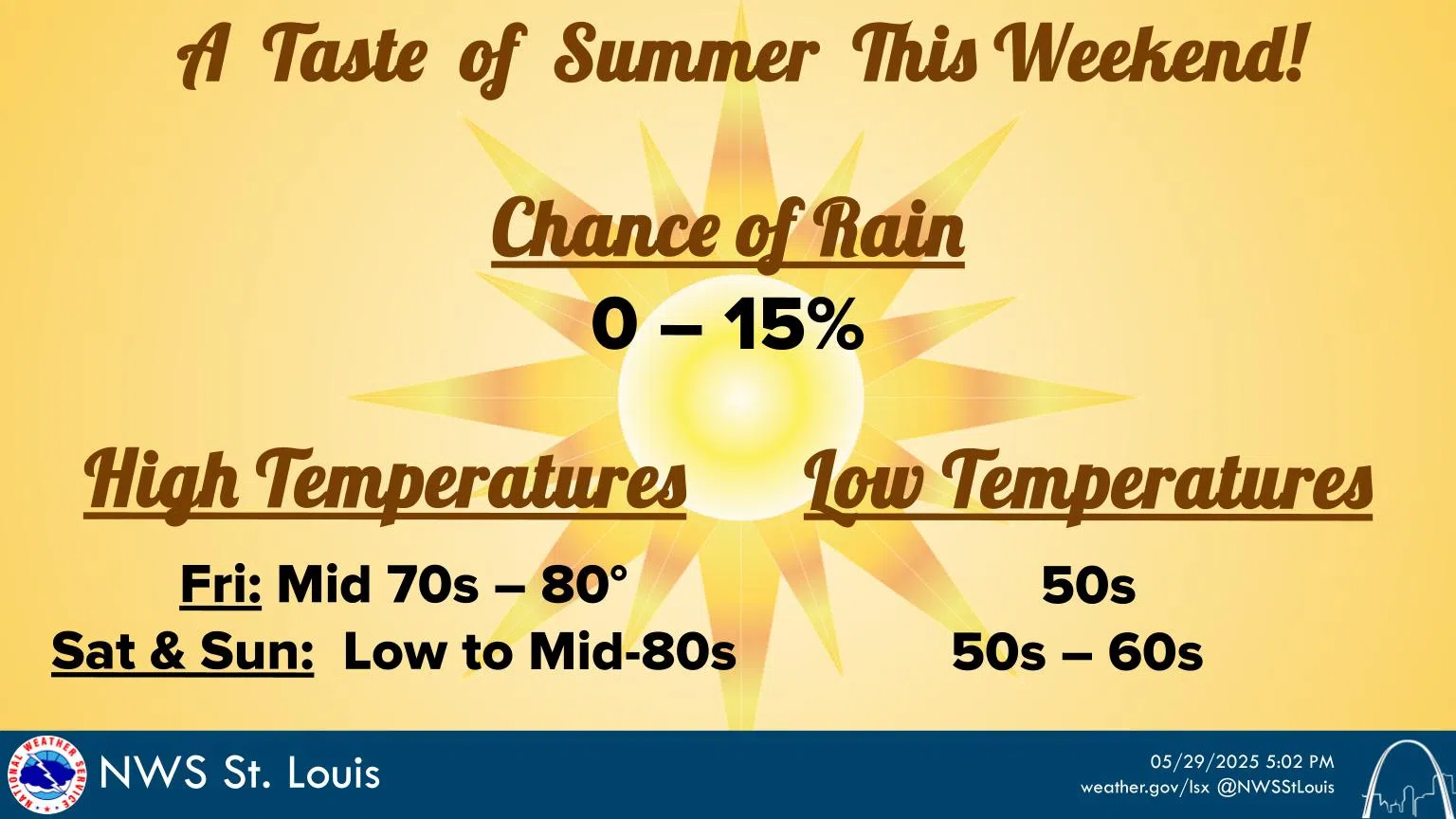 A Taste of Summer This Weekend!

Chance of Rain

0 – 15%

High Temperatures

Fri: Mid 70s – 80°

Sat & Sun: Low to Mid-80s

Low Temperatures

50s

50s – 60s

NATIONAL WEATHER SERVICE

NWS St. Louis

05/29/2025 5:02 PM

weather.gov/lsx @NWSStLouis